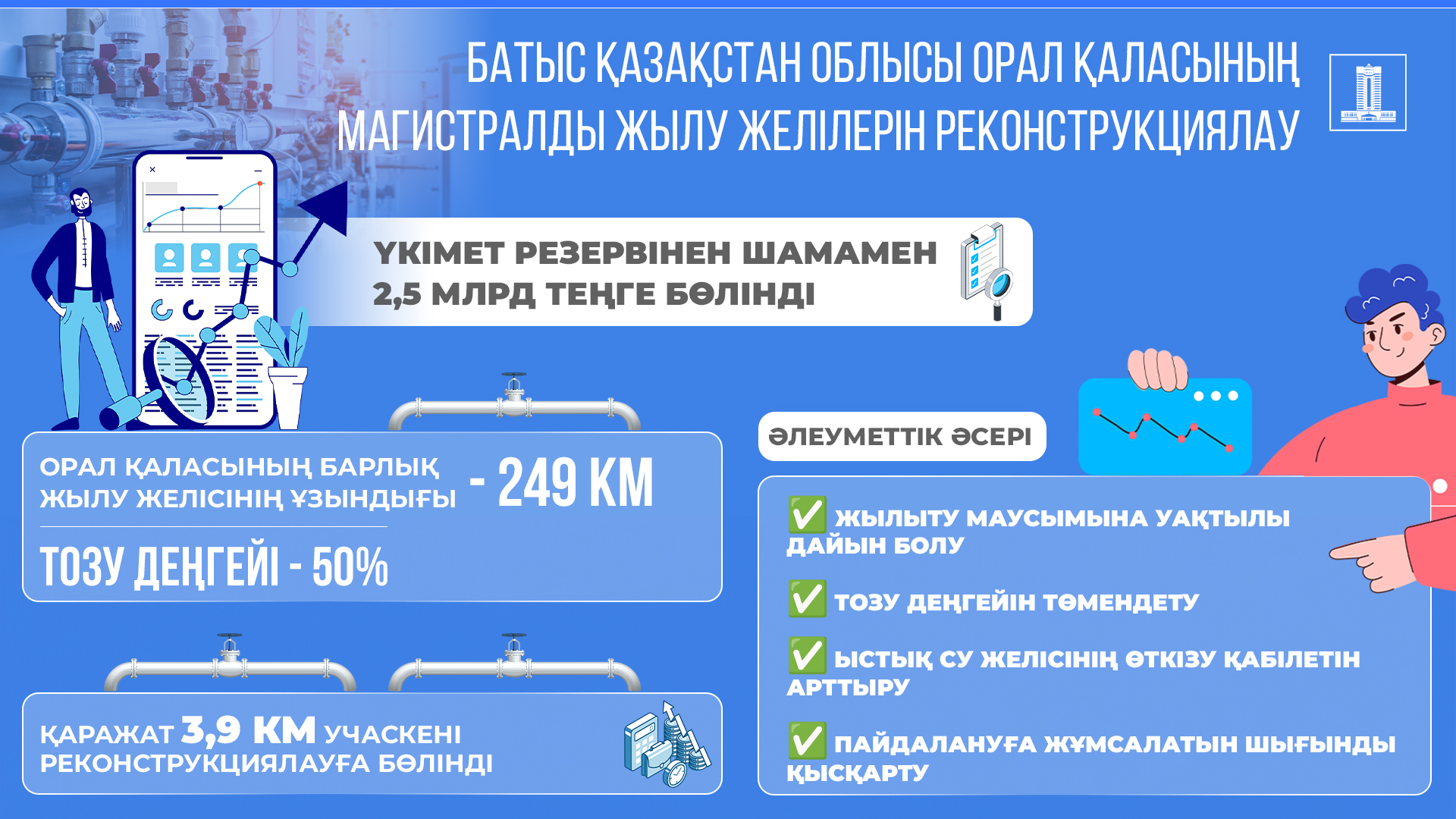 БАТЫС ҚАЗАҚСТАН ОБЛЫСЫ ОРАЛ ҚАЛАСЫНЫҢ МАГИСТРАЛДЫ ЖЫЛУ ЖЕЛІЛЕРІН РЕКОНСТРУКЦИЯЛАУ

ҮКІМЕТ РЕЗЕРВІНЕН ШАМАМЕН 2,5 МЛРД ТЕҢГЕ БӨЛІНДІ

ОРАЛ ҚАЛАСЫНЫҢ БАРЛЫҚ ЖЫЛУ ЖЕЛІСІНІҢ ҰЗЫНДЫҒЫ - 249 КМ

ТОЗУ ДЕҢГЕЙІ - 50%

ҚАРАЖАТ 3,9 КМ УЧАСКЕНІ РЕКОНСТРУКЦИЯЛАУҒА БӨЛІНДІ

ӘЛЕУМЕТТІК ӘСЕРІ

✅ ЖЫЛЫТУ МАУСЫМЫНА УАҚТЫЛЫ ДАЙЫН БОЛУ

✅ ТОЗУ ДЕҢГЕЙІН ТӨМЕНДЕТУ

✅ ЫСТЫҚ СУ ЖЕЛІСІНІҢ ӨТКІЗУ ҚАБІЛЕТІН АРТТЫРУ

✅ ПАЙДАЛАНУҒА ЖҰМСАЛАТЫН ШЫҒЫНДЫ ҚЫСҚАРТУ